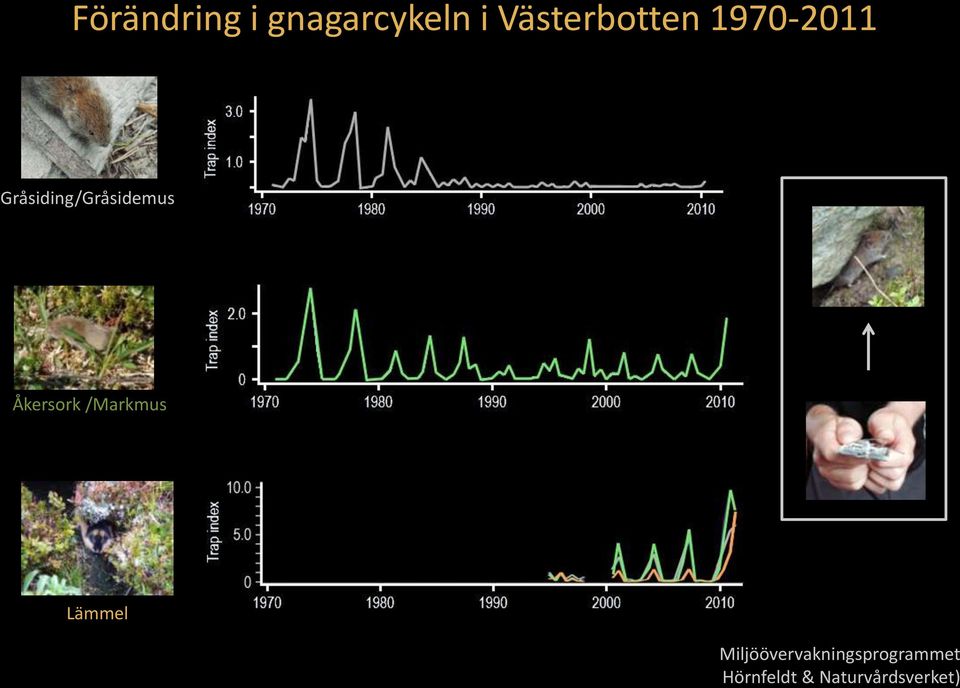 Förändring i gnagarcykeln i Västerbotten 1970-2011

Gråsiding/Gråsidemus

Trap index
3.0
1.0
1970 1980 1990 2000 2010

Åkersork /Markmus

Trap index
2.0
0
1970 1980 1990 2000 2010

Lämmel

Trap index
10.0
5.0
0
1970 1980 1990 2000 2010

Miljöövervakningsprogrammet
Hörnfeldt & Naturvårdsverket)